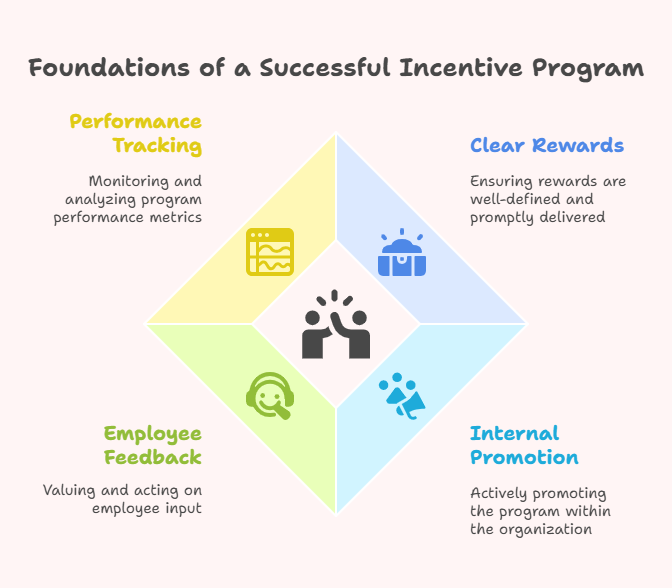 Foundations of a Successful Incentive Program

Performance Tracking

Monitoring and analyzing program performance metrics

Clear Rewards

Ensuring rewards are well-defined and promptly delivered

Employee Feedback

Valuing and acting on employee input

Internal Promotion

Actively promoting the program within the organization